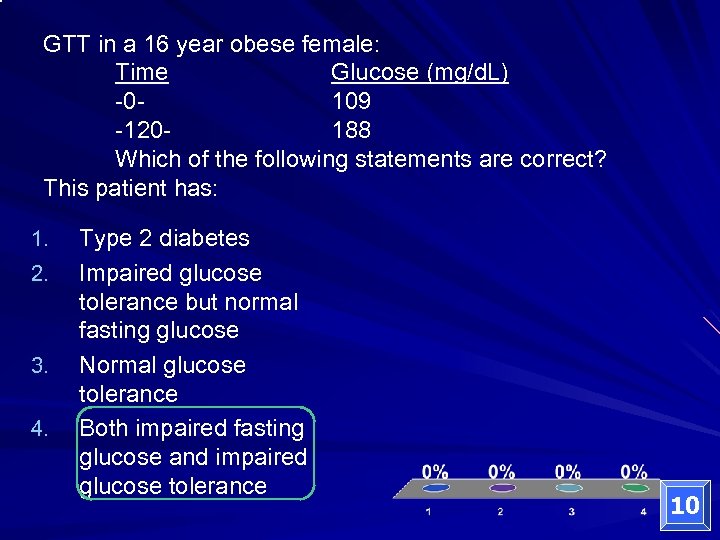 GTT in a 16 year obese female:

| Time | Glucose (mg/dL) |
|---|---|
| -0- | 109 |
| -120- | 188 |

Which of the following statements are correct?
This patient has:

1. Type 2 diabetes
2. Impaired glucose tolerance but normal fasting glucose
3. Normal glucose tolerance
4. Both impaired fasting glucose and impaired glucose tolerance

0% 0% 0% 0%
1 2 3 4

10